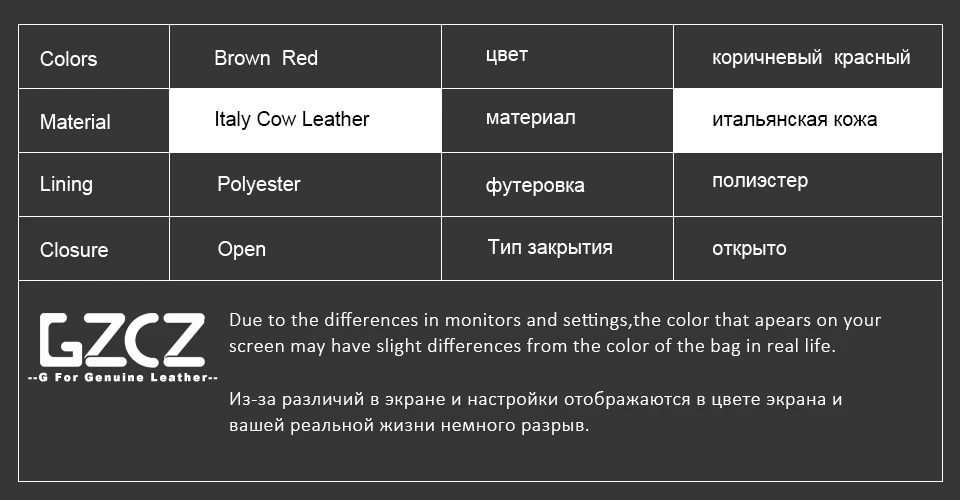 | Colors | Brown Red | цвет | коричневый красный |
|---|---|---|---|
| Material | Italy Cow Leather | материал | итальянская кожа |
| Lining | Polyester | футеровка | полиэстер |
| Closure | Open | Тип закрытия | открыто |

GZCZ
--G For Genuine Leather--

Due to the differences in monitors and settings,the color that apears on your screen may have slight differences from the color of the bag in real life.

Из-за различий в экране и настройки отображаются в цвете экрана и вашей реальной жизни немного разрыв.